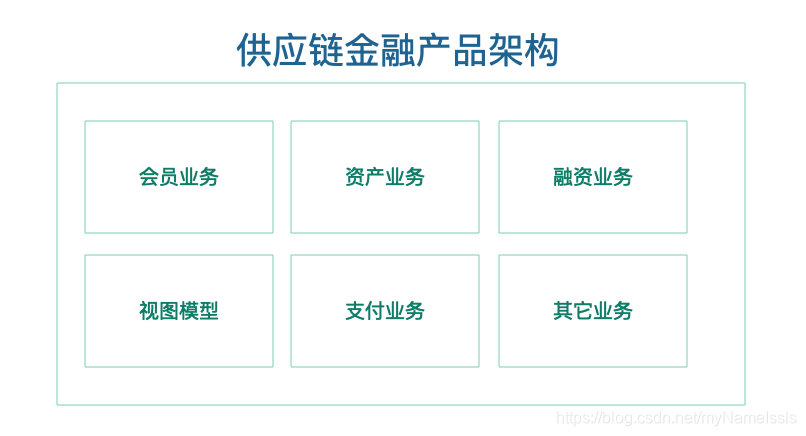 供应链金融产品架构

会员业务

资产业务

融资业务

视图模型

支付业务

其它业务

https://blog.csdn.net/myNameIssls